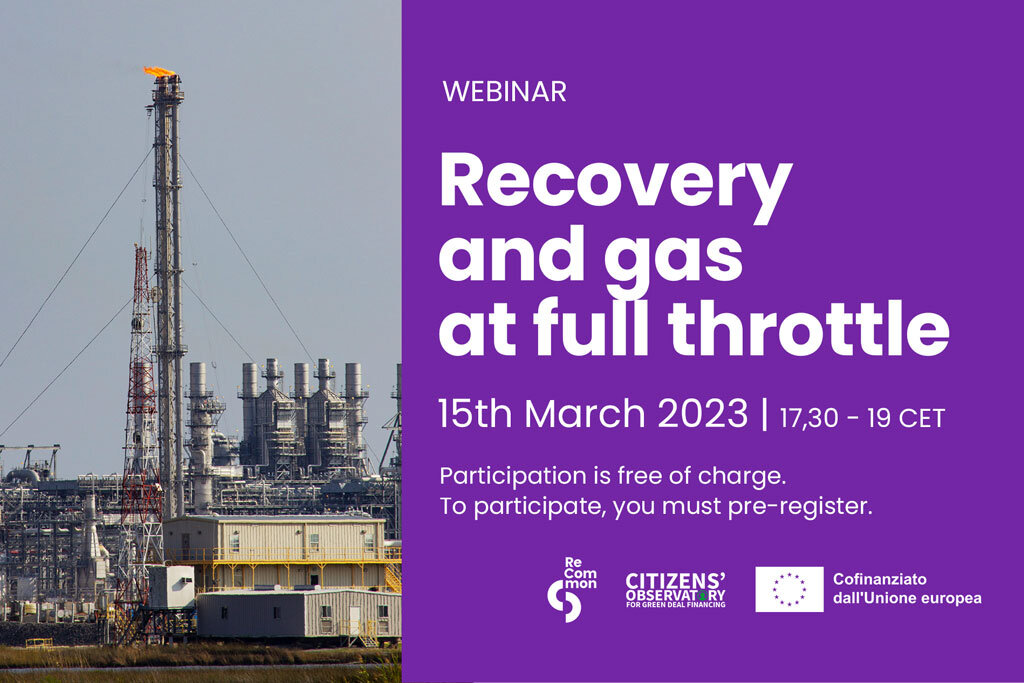 WEBINAR

Recovery and gas at full throttle

15th March 2023 | 17,30 - 19 CET

Participation is free of charge.
To participate, you must pre-register.

Re Com mon

CITIZENS' OBSERVATORY FOR GREEN DEAL FINANCING

Cofinanziato dall'Unione europea